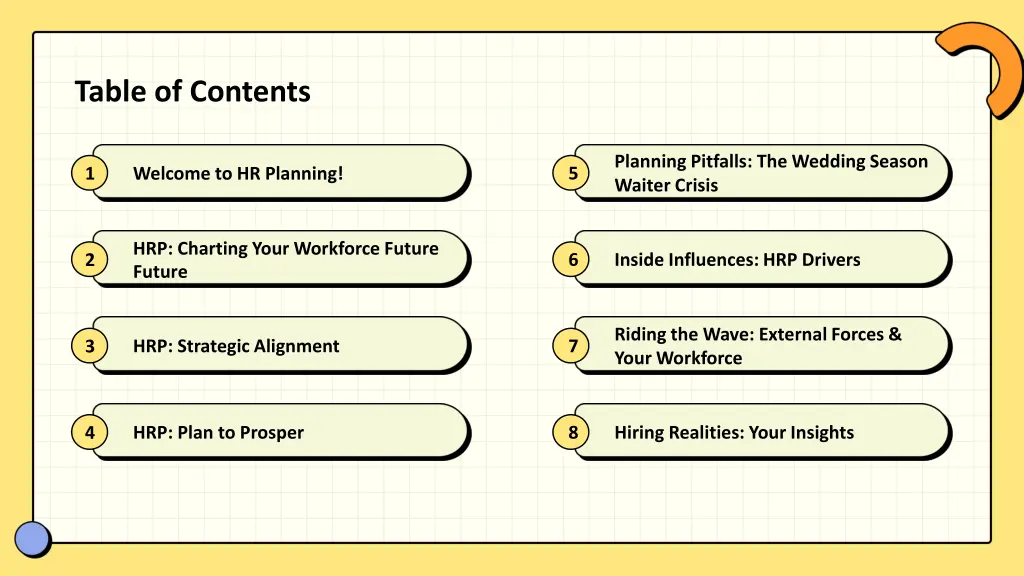 Table of Contents

1 Welcome to HR Planning!

2 HRP: Charting Your Workforce Future Future

3 HRP: Strategic Alignment

4 HRP: Plan to Prosper

5 Planning Pitfalls: The Wedding Season Waiter Crisis

6 Inside Influences: HRP Drivers

7 Riding the Wave: External Forces & Your Workforce

8 Hiring Realities: Your Insights